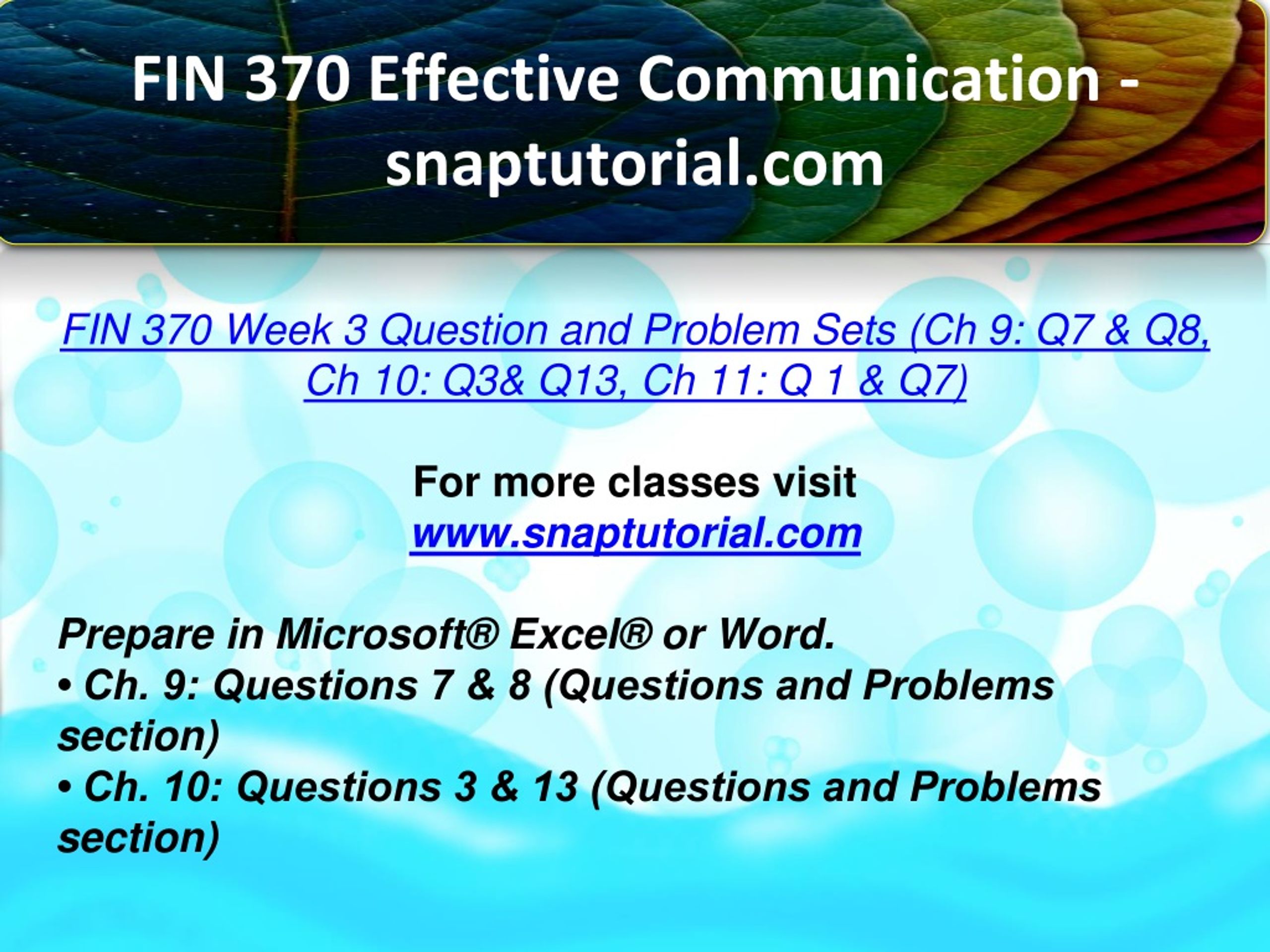 FIN 370 Effective Communication - snaptutorial.com

FIN 370 Week 3 Question and Problem Sets (Ch 9: Q7 & Q8, Ch 10: Q3& Q13, Ch 11: Q 1 & Q7)

For more classes visit
www.snaptutorial.com

Prepare in Microsoft® Excel® or Word.
• Ch. 9: Questions 7 & 8 (Questions and Problems section)
• Ch. 10: Questions 3 & 13 (Questions and Problems section)